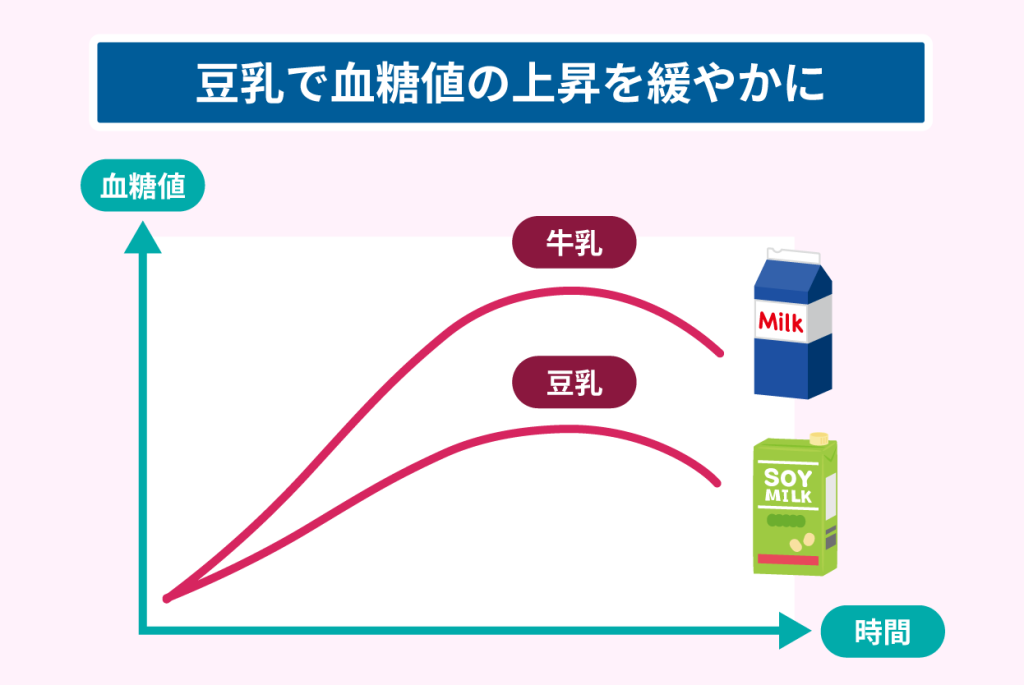 豆乳で血糖値の上昇を緩やかに

血糖値

牛乳

Milk

豆乳

SOY
MILK

時間